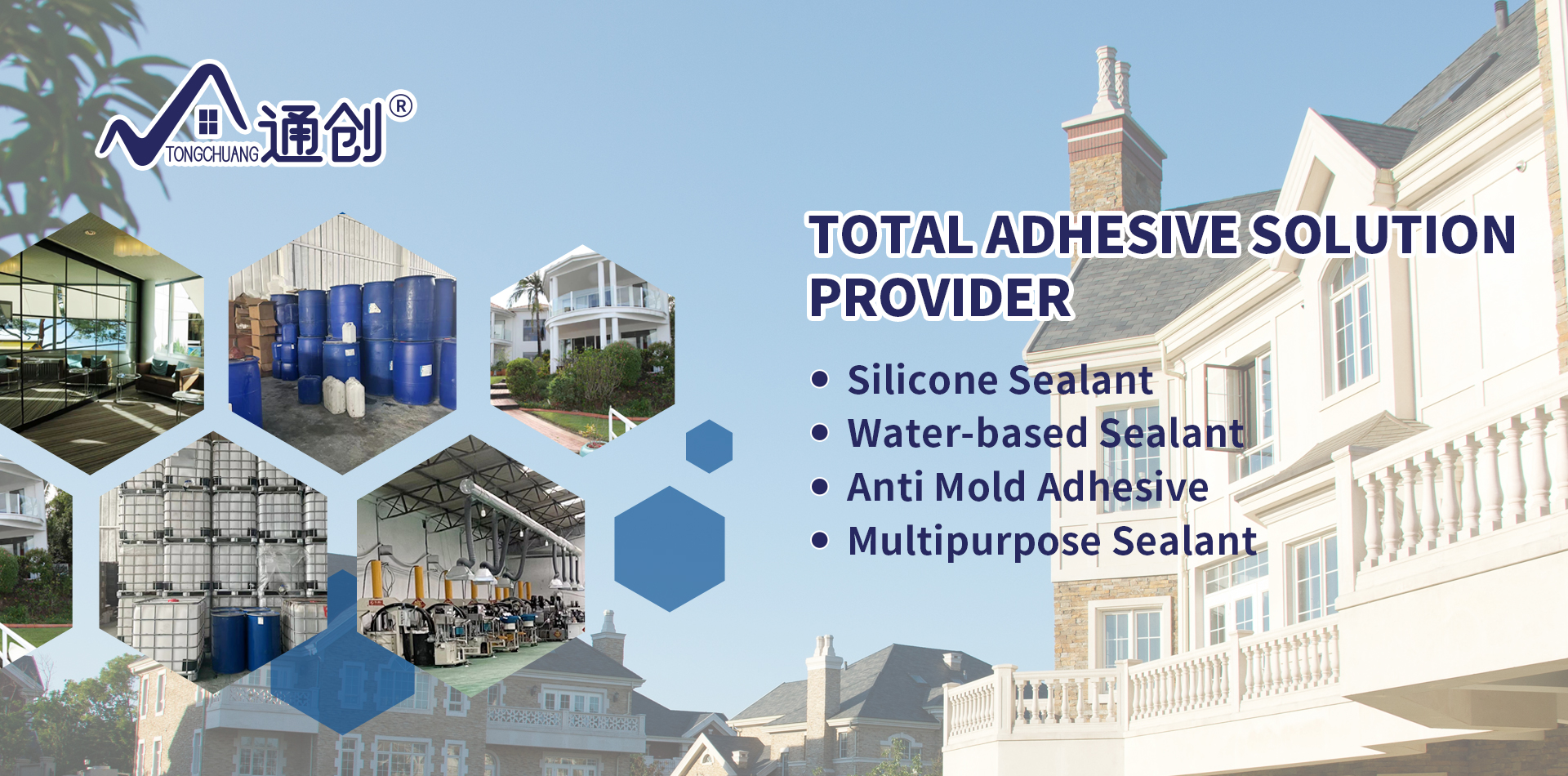 TONGCHUANG 通创®

TOTAL ADHESIVE SOLUTION PROVIDER

• Silicone Sealant
• Water-based Sealant
• Anti Mold Adhesive
• Multipurpose Sealant